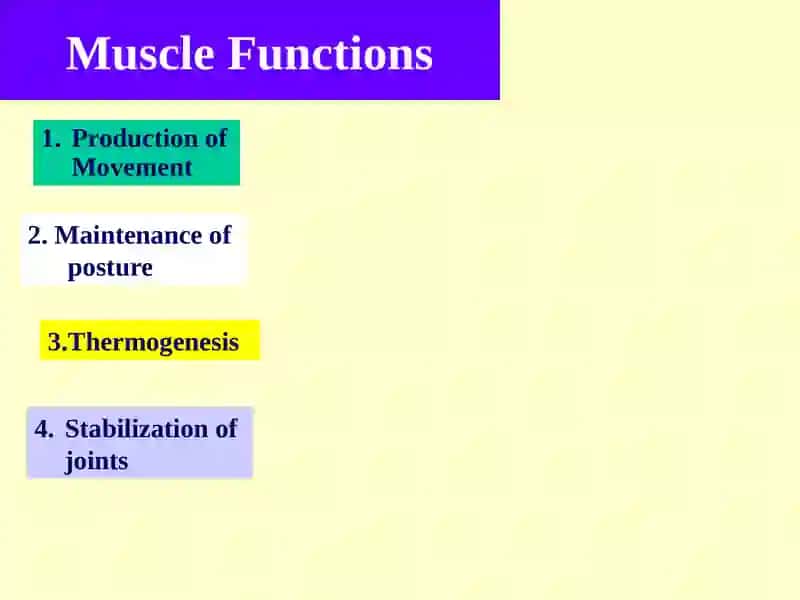 Muscle Functions

1. Production of Movement

2. Maintenance of posture

3.Thermogenesis

4. Stabilization of joints